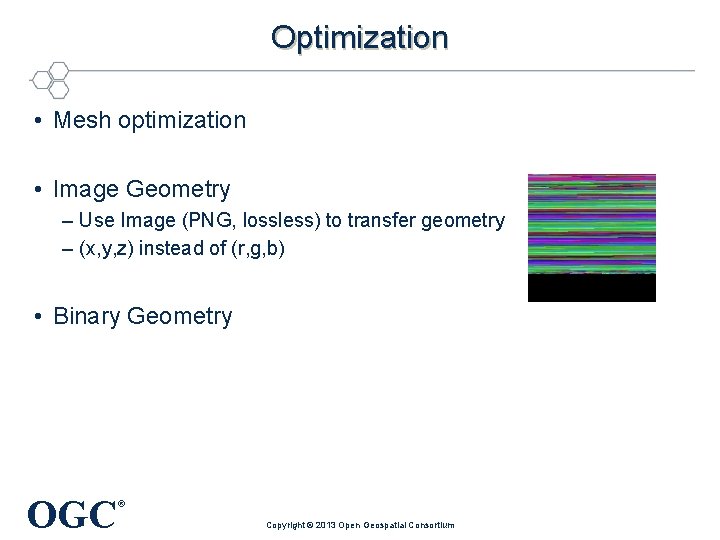 Optimization

• Mesh optimization

• Image Geometry
– Use Image (PNG, lossless) to transfer geometry
– (x,y,z) instead of (r,g,b)

• Binary Geometry

OGC®

Copyright © 2013 Open Geospatial Consortium